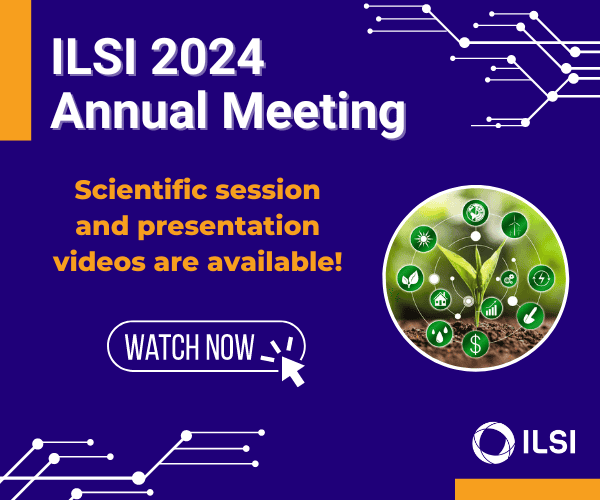 ILSI 2024
Annual Meeting

Scientific session and presentation videos are available!

WATCH NOW

ILSI